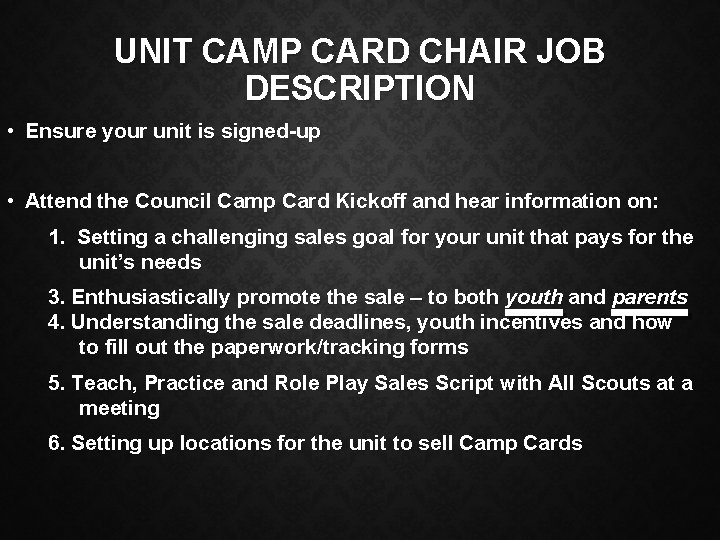 UNIT CAMP CARD CHAIR JOB DESCRIPTION

• Ensure your unit is signed-up

• Attend the Council Camp Card Kickoff and hear information on:

1. Setting a challenging sales goal for your unit that pays for the unit's needs

3. Enthusiastically promote the sale – to both youth and parents
4. Understanding the sale deadlines, youth incentives and how to fill out the paperwork/tracking forms

5. Teach, Practice and Role Play Sales Script with All Scouts at a meeting

6. Setting up locations for the unit to sell Camp Cards